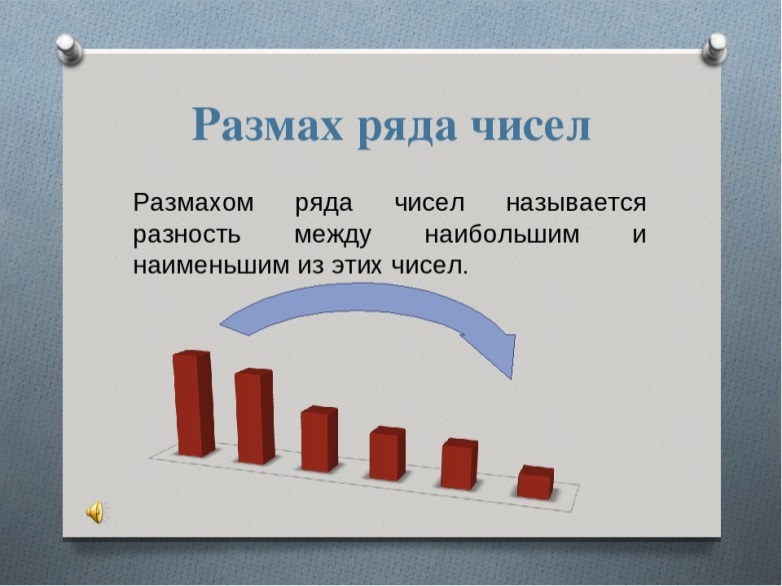 Размах ряда чисел

Размахом ряда чисел называется разность между наибольшим и наименьшим из этих чисел.